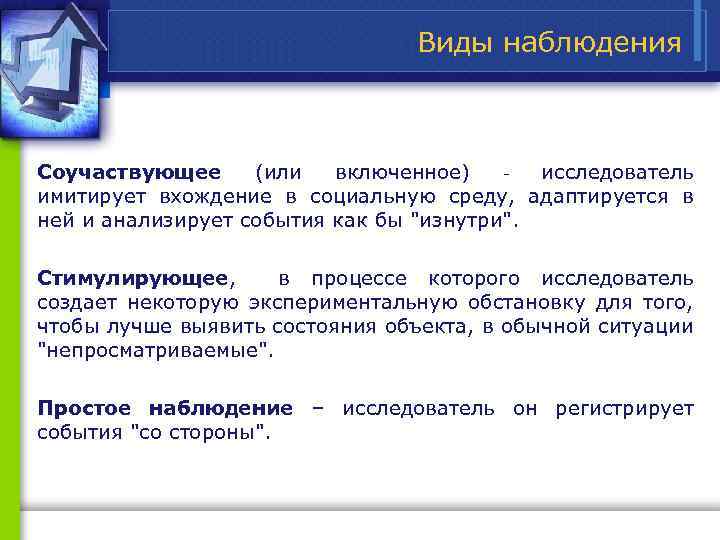 Виды наблюдения

Соучаствующее (или включенное) - исследователь имитирует вхождение в социальную среду, адаптируется в ней и анализирует события как бы "изнутри".

Стимулирующее, в процессе которого исследователь создает некоторую экспериментальную обстановку для того, чтобы лучше выявить состояния объекта, в обычной ситуации "непросматриваемые".

Простое наблюдение – исследователь он регистрирует события "со стороны".